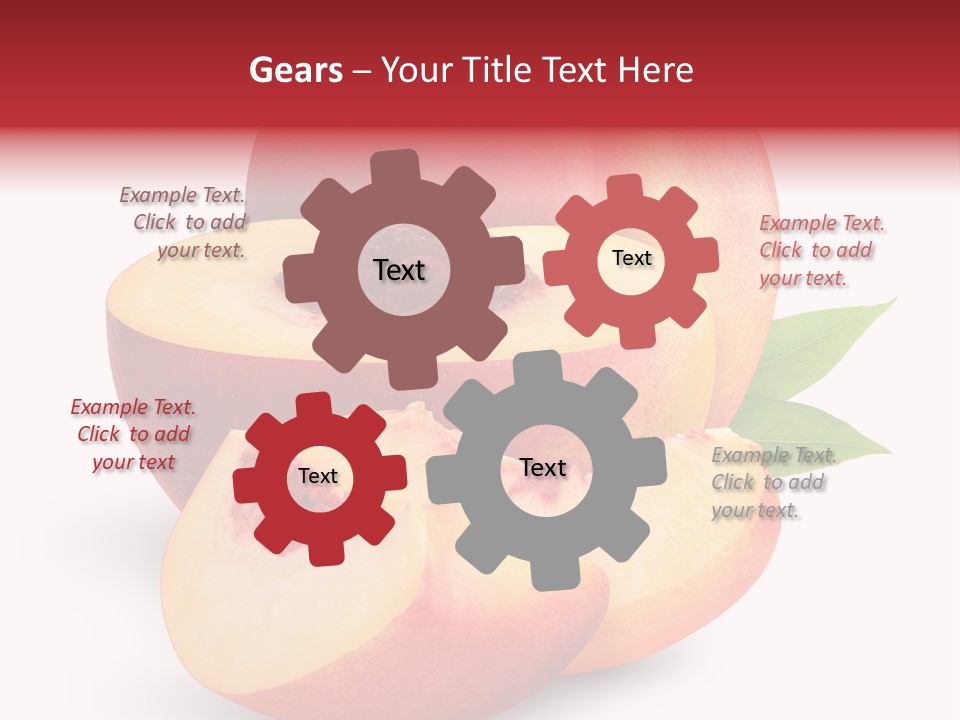 Gears – Your Title Text Here

Example Text. Click to add your text.

Text

Text

Example Text. Click to add your text.

Example Text. Click to add your text

Text

Text

Example Text. Click to add your text.